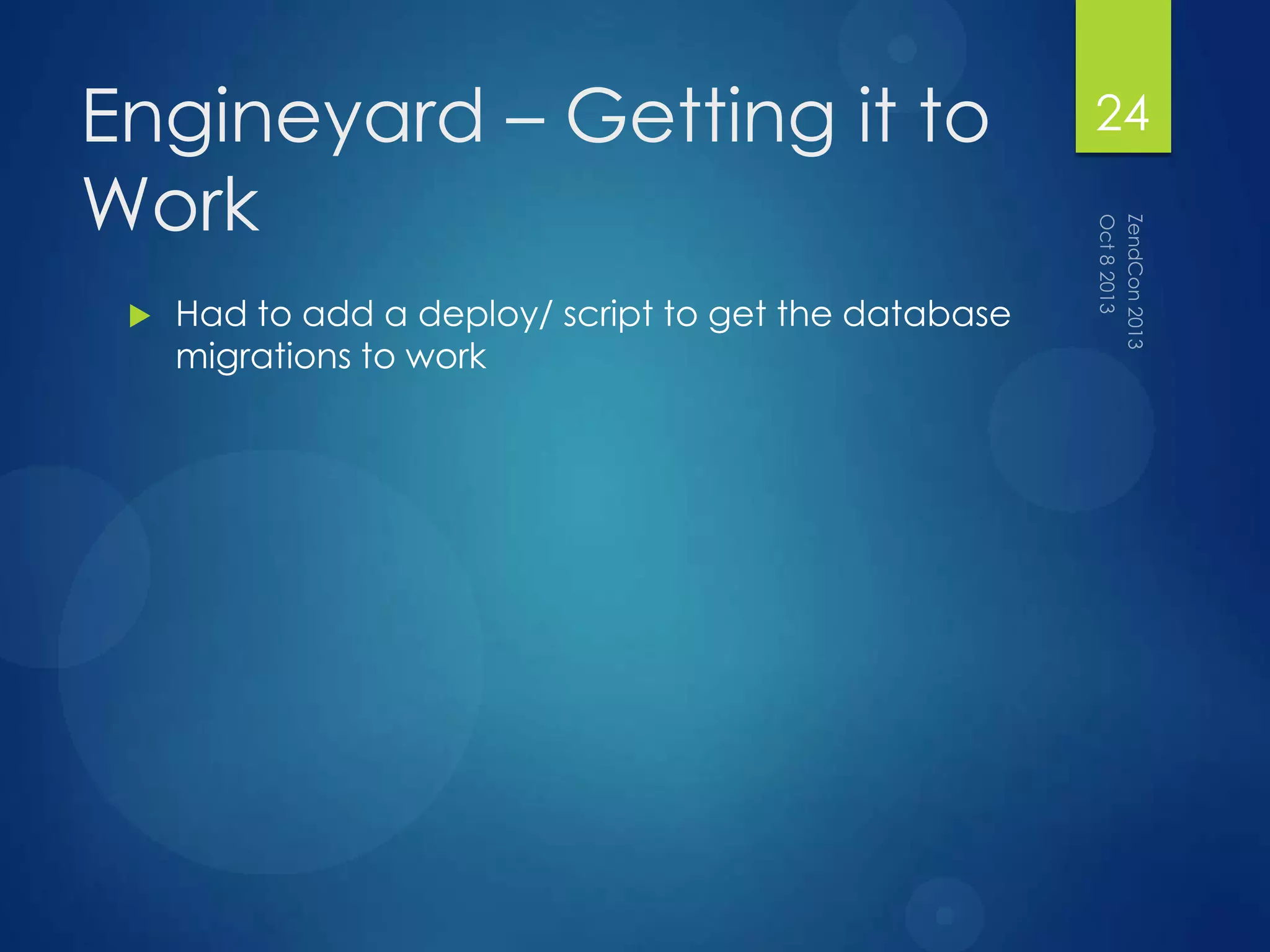 Engineyard – Getting it to Work

24

ZendCon 2013
Oct 8 2013

Had to add a deploy/ script to get the database migrations to work